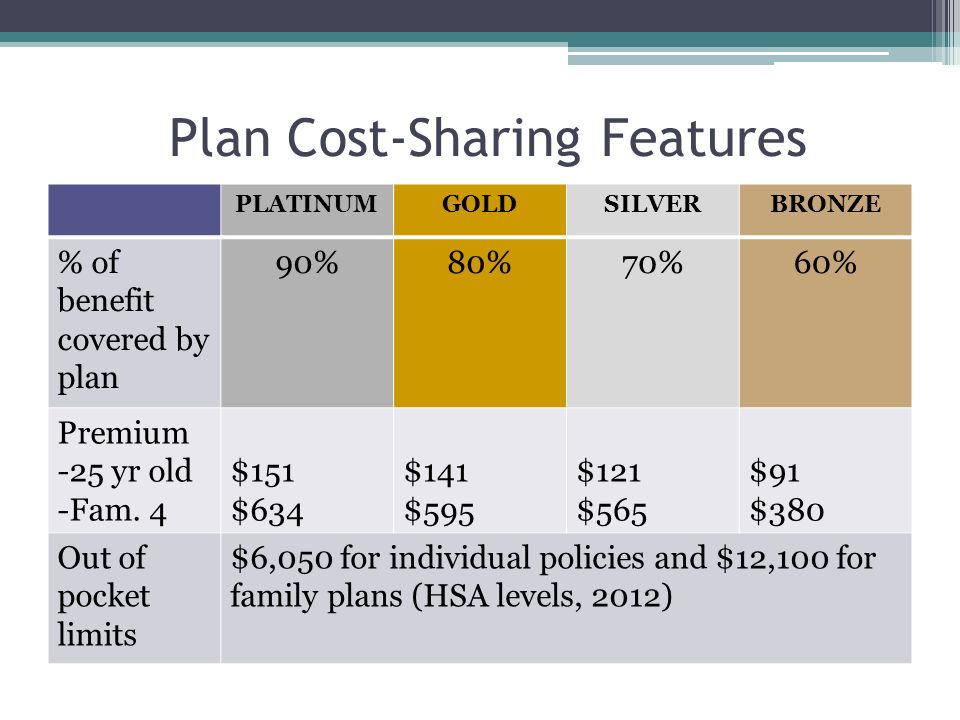 Plan Cost-Sharing Features

| | PLATINUM | GOLD | SILVER | BRONZE |
|---|---|---|---|---|
| % of benefit covered by plan | 90% | 80% | 70% | 60% |
| Premium -25 yr old -Fam. 4 | \$151 \$634 | \$141 \$595 | \$121 \$565 | \$91 \$380 |
| Out of pocket limits | \$6,050 for individual policies and \$12,100 for family plans (HSA levels, 2012) | | | |